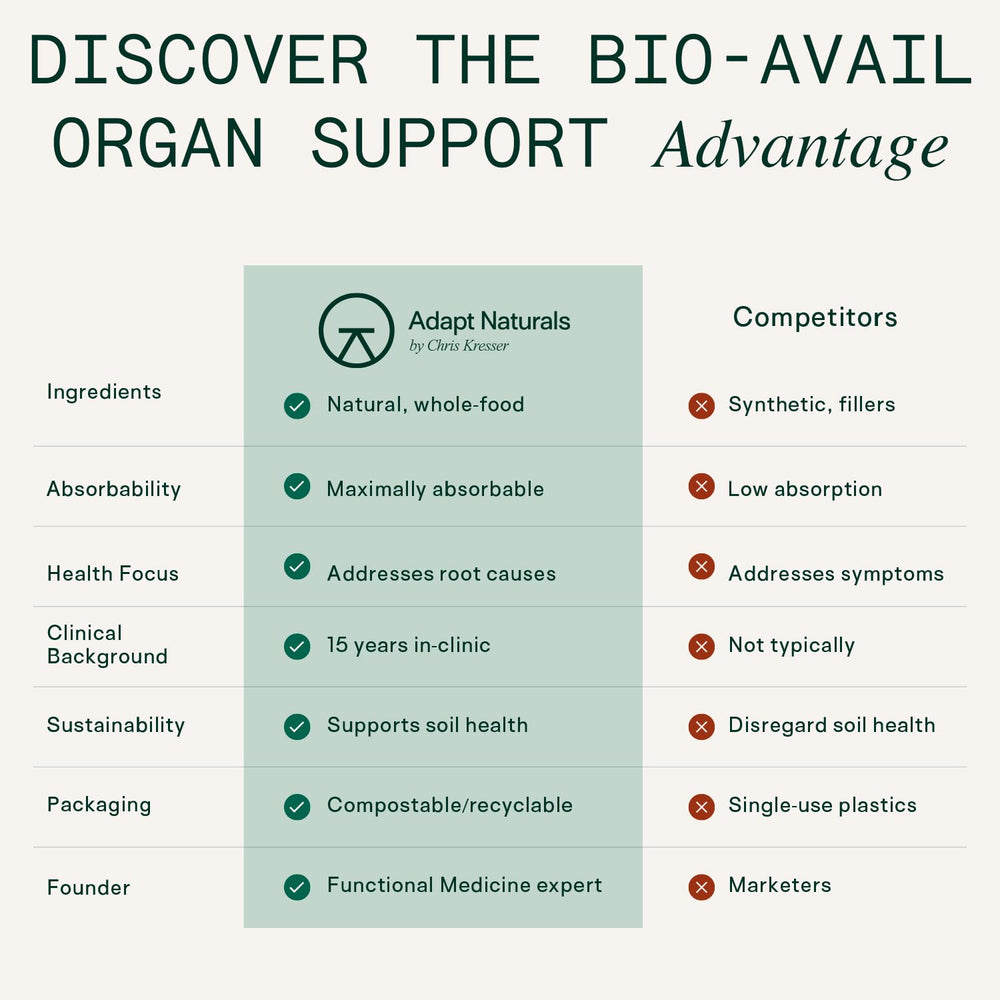 DISCOVER THE BIO-AVAIL ORGAN SUPPORT Advantage

| | Adapt Naturals by Chris Kresser | Competitors |
|---|---|---|
| Ingredients | Natural, whole-food | Synthetic, fillers |
| Absorbability | Maximally absorbable | Low absorption |
| Health Focus | Addresses root causes | Addresses symptoms |
| Clinical Background | 15 years in-clinic | Not typically |
| Sustainability | Supports soil health | Disregard soil health |
| Packaging | Compostable/recyclable | Single-use plastics |
| Founder | Functional Medicine expert | Marketers |